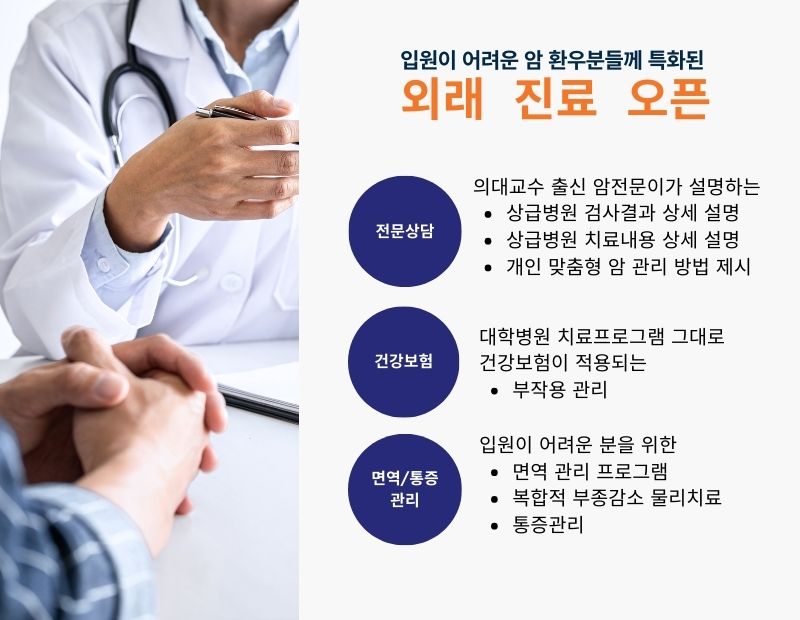 입원이 어려운 암 환우분들께 특화된
외래 진료 오픈

전문상담

의대교수 출신 암전문이가 설명하는
• 상급병원 검사결과 상세 설명
• 상급병원 치료내용 상세 설명
• 개인 맞춤형 암 관리 방법 제시

건강보험

대학병원 치료프로그램 그대로
건강보험이 적용되는
• 부작용 관리

면역/통증 관리

입원이 어려운 분을 위한
• 면역 관리 프로그램
• 복합적 부종감소 물리치료
• 통증관리